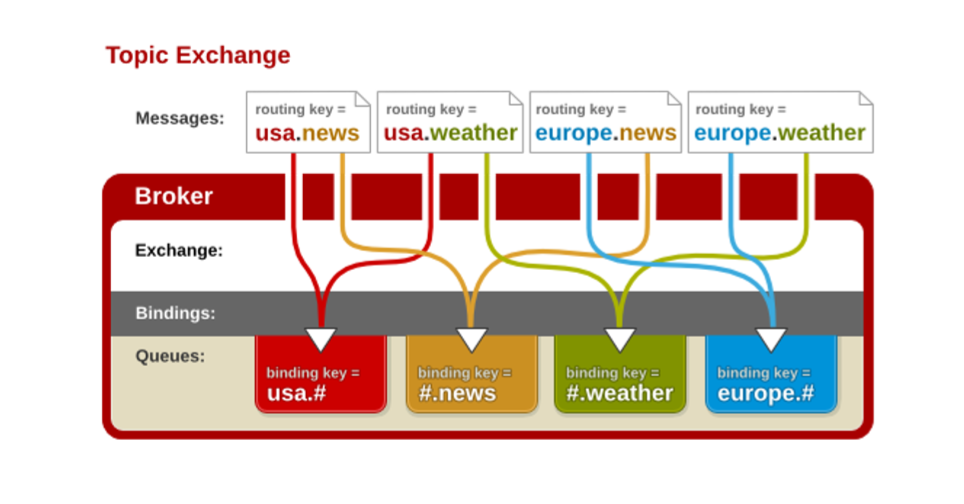 Topic Exchange

Messages:

routing key =
usa.news

routing key =
usa.weather

routing key =
europe.news

routing key =
europe.weather

Broker

Exchange:

Bindings:

Queues:

binding key =
usa.#

binding key =
#.news

binding key =
#.weather

binding key =
europe.#